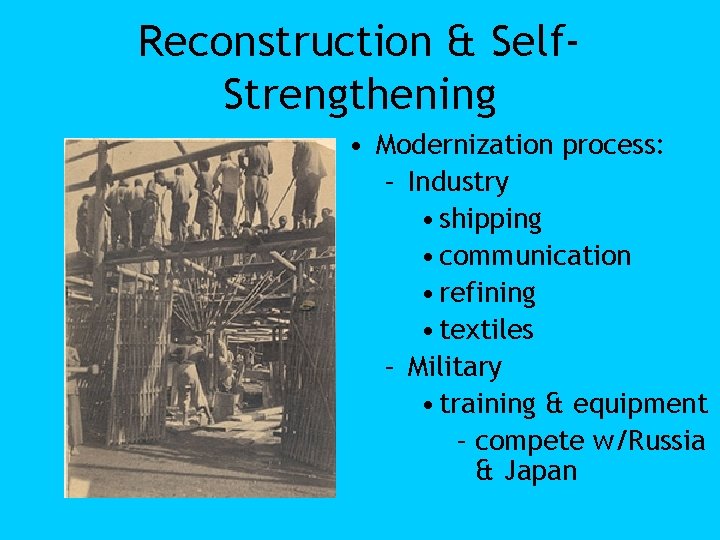 Reconstruction & Self-Strengthening

• Modernization process:
– Industry
• shipping
• communication
• refining
• textiles
– Military
• training & equipment
– compete w/Russia & Japan